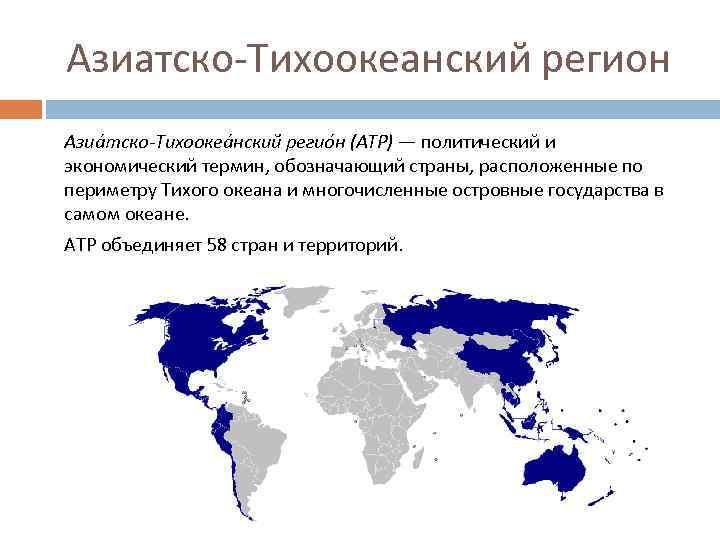 Азиатско-Тихоокеанский регион

Азиа́тско-Тихоокеа́нский регио́н (АТР) — политический и экономический термин, обозначающий страны, расположенные по периметру Тихого океана и многочисленные островные государства в самом океане.

АТР объединяет 58 стран и территорий.